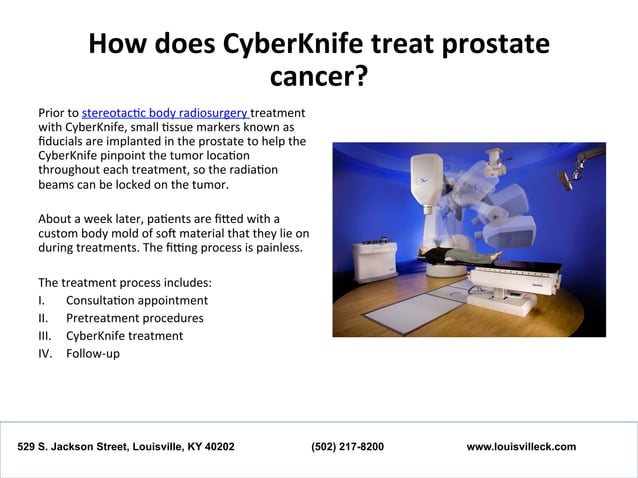 How does CyberKnife treat prostate cancer?

Prior to stereotactic body radiosurgery treatment with CyberKnife, small tissue markers known as fiducials are implanted in the prostate to help the CyberKnife pinpoint the tumor location throughout each treatment, so the radiation beams can be locked on the tumor.

About a week later, patients are fitted with a custom body mold of soft material that they lie on during treatments. The fitting process is painless.

The treatment process includes:
I. Consultation appointment
II. Pretreatment procedures
III. CyberKnife treatment
IV. Follow-up

529 S. Jackson Street, Louisville, KY 40202 (502) 217-8200 www.louisvilleck.com